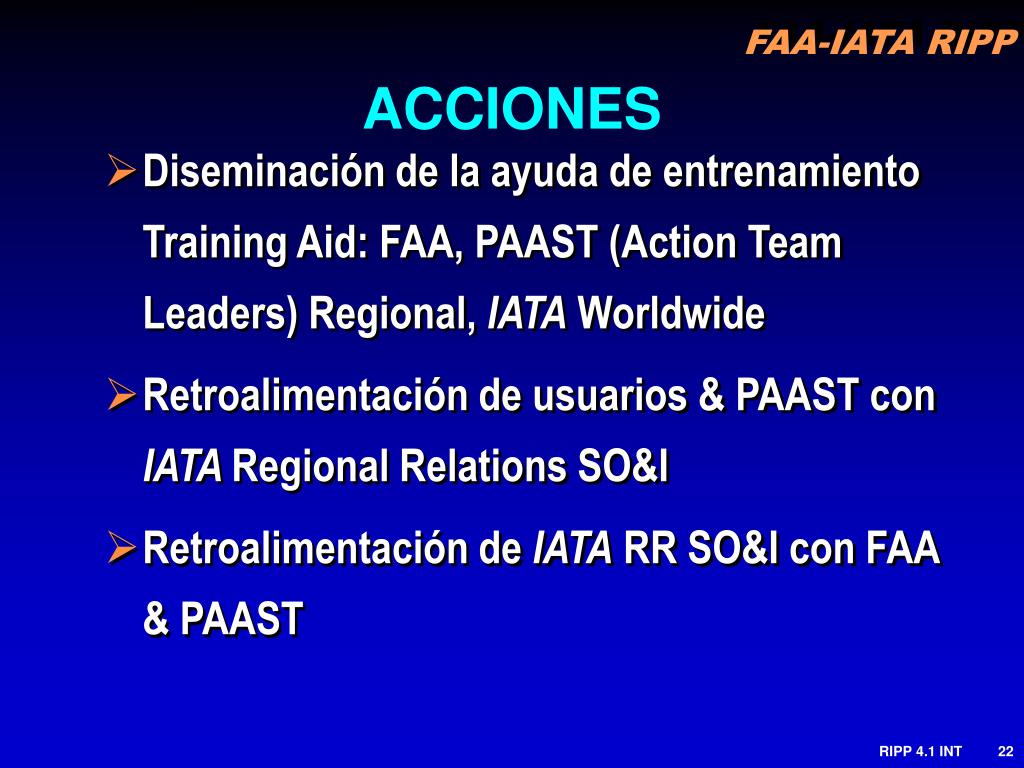 FAA-IATA RIPP

ACCIONES

➢ Diseminación de la ayuda de entrenamiento Training Aid: FAA, PAAST (Action Team Leaders) Regional, IATA Worldwide

➢ Retroalimentación de usuarios & PAAST con IATA Regional Relations SO&I

➢ Retroalimentación de IATA RR SO&I con FAA & PAAST

RIPP 4.1 INT 22